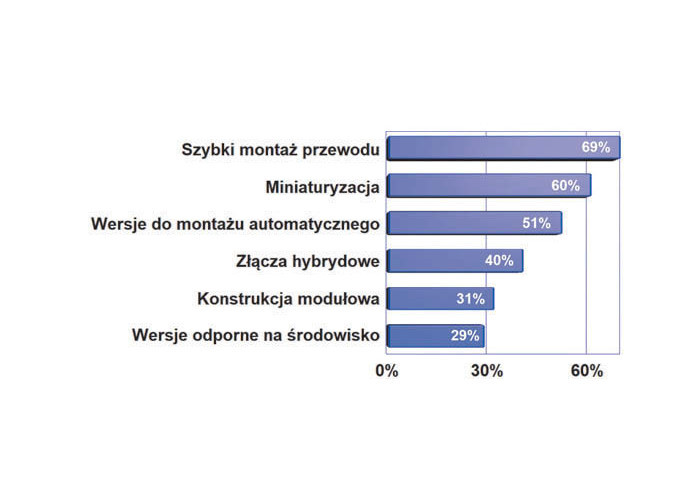 Szybki montaż przewodu 69%
Miniaturyzacja 60%
Wersje do montażu automatycznego 51%
Złącza hybrydowe 40%
Konstrukcja modułowa 31%
Wersje odporne na środowisko 29%

0%
30%
60%